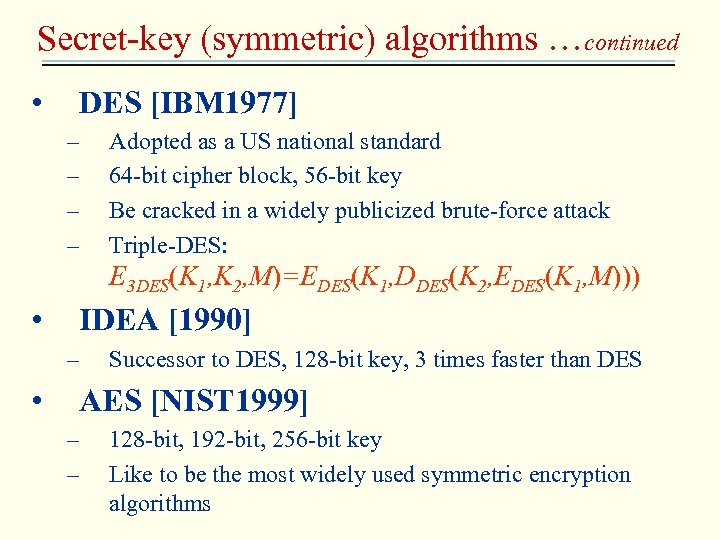 Secret-key (symmetric) algorithms …continued

• DES [IBM1977]
– Adopted as a US national standard
– 64-bit cipher block, 56-bit key
– Be cracked in a widely publicized brute-force attack
– Triple-DES:
$E_{3DES}(K_1,K_2,M)=E_{DES}(K_1,D_{DES}(K_2,E_{DES}(K_1,M)))$

• IDEA [1990]
– Successor to DES, 128-bit key, 3 times faster than DES

• AES [NIST1999]
– 128-bit, 192-bit, 256-bit key
– Like to be the most widely used symmetric encryption algorithms